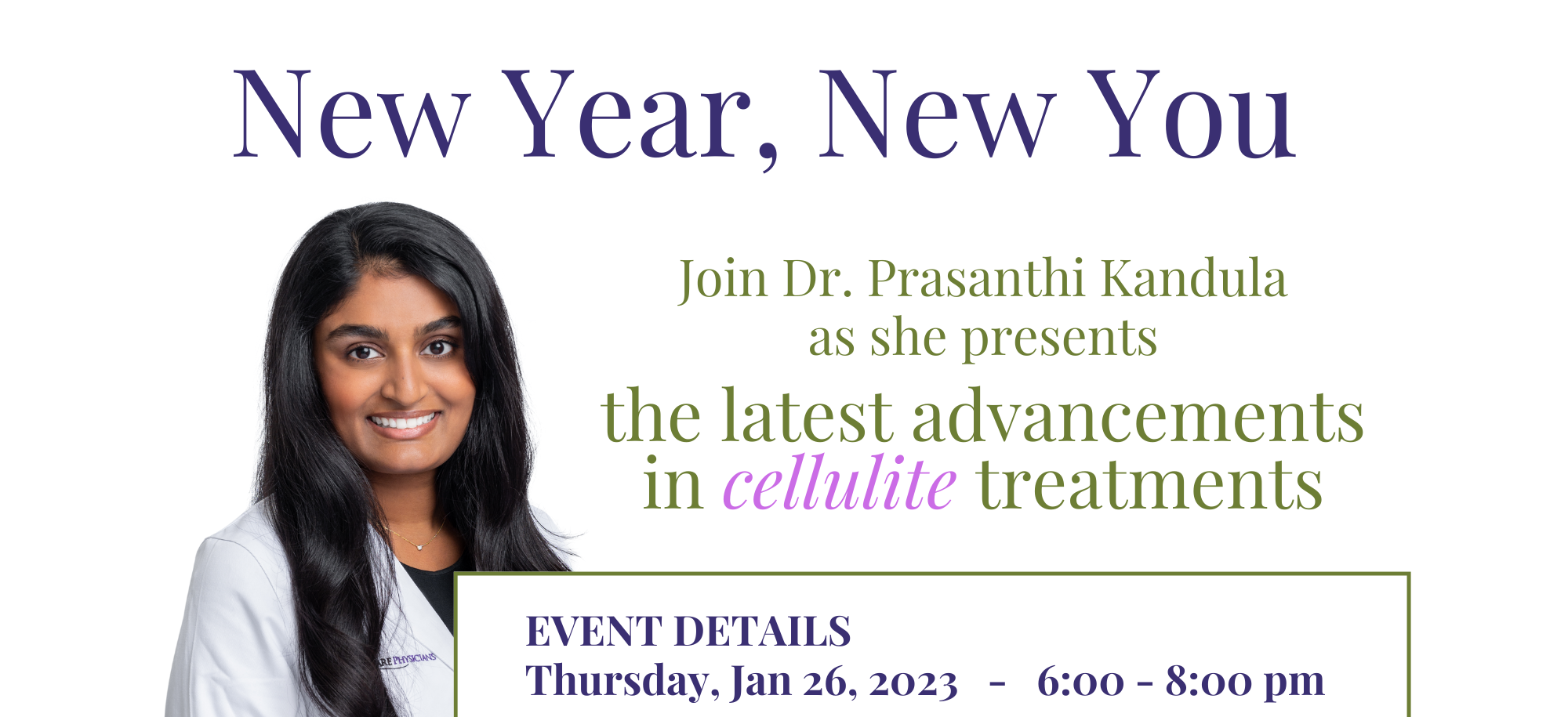 New Year, New You

Join Dr. Prasanthi Kandula as she presents

the latest advancements in cellulite treatments

ARE PHYSICIANS

EVENT DETAILS
Thursday, Jan 26, 2023 - 6:00 - 8:00 pm